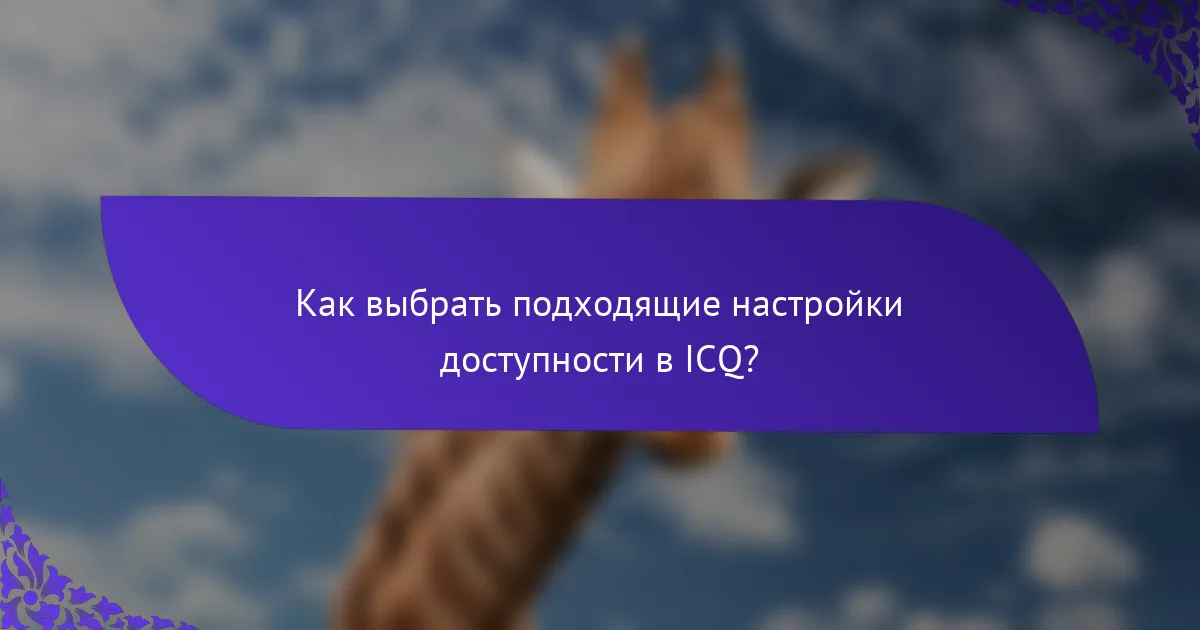 Как выбрать подходящие настройки доступности в ICQ?